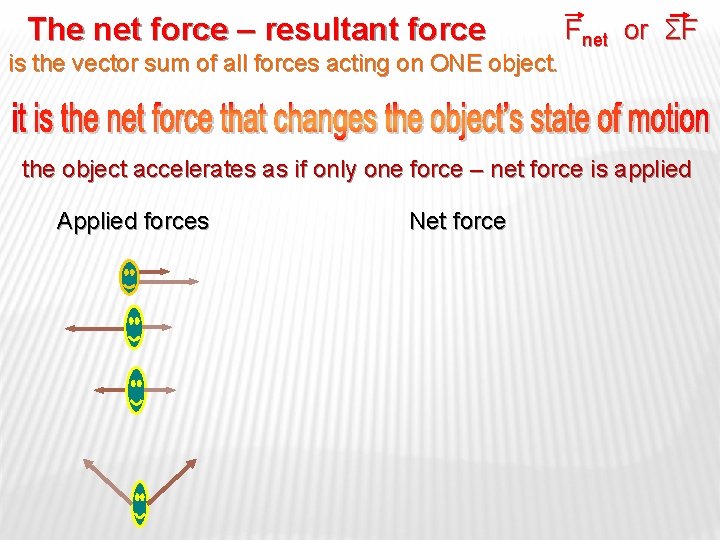 The net force – resultant force $\vec{F}_{net}$ or $\Sigma\vec{F}$

is the vector sum of all forces acting on ONE object.

it is the net force that changes the object's state of motion

the object accelerates as if only one force – net force is applied

Applied forces

Net force